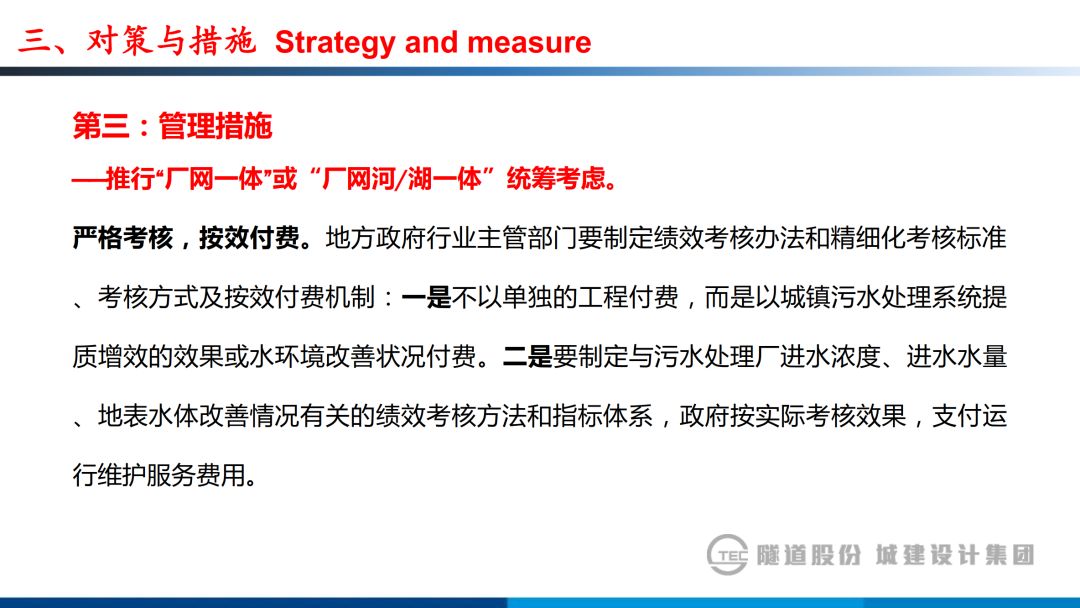 三、对策与措施 Strategy and measure

第三：管理措施

—推行“厂网一体”或“厂网河/湖一体”统筹考虑。

严格考核，按效付费。地方政府行业主管部门要制定绩效考核办法和精细化考核标准、考核方式及按效付费机制：一是不以单独的工程付费，而是以城镇污水处理系统提质增效的效果或水环境改善状况付费。二是要制定与污水处理厂进水浓度、进水水量、地表水体改善情况有关的绩效考核方法和指标体系，政府按实际考核效果，支付运行维护服务费用。

TEC 隧道股份 城建设计集团